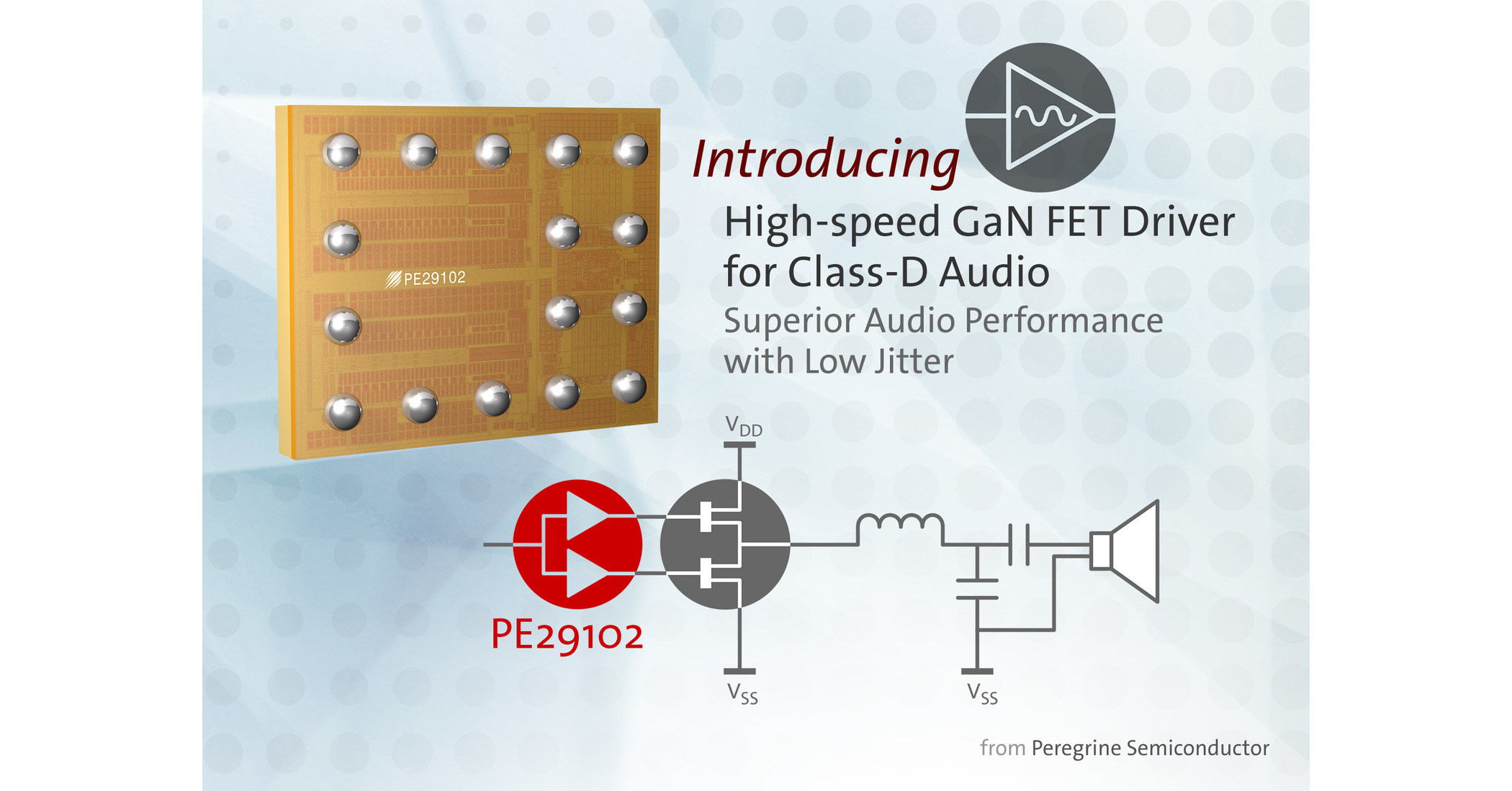 PE29102

Introducing

High-speed GaN FET Driver for Class-D Audio

Superior Audio Performance with Low Jitter

$V_{DD}$

PE29102

$V_{SS}$

$V_{SS}$

from Peregrine Semiconductor